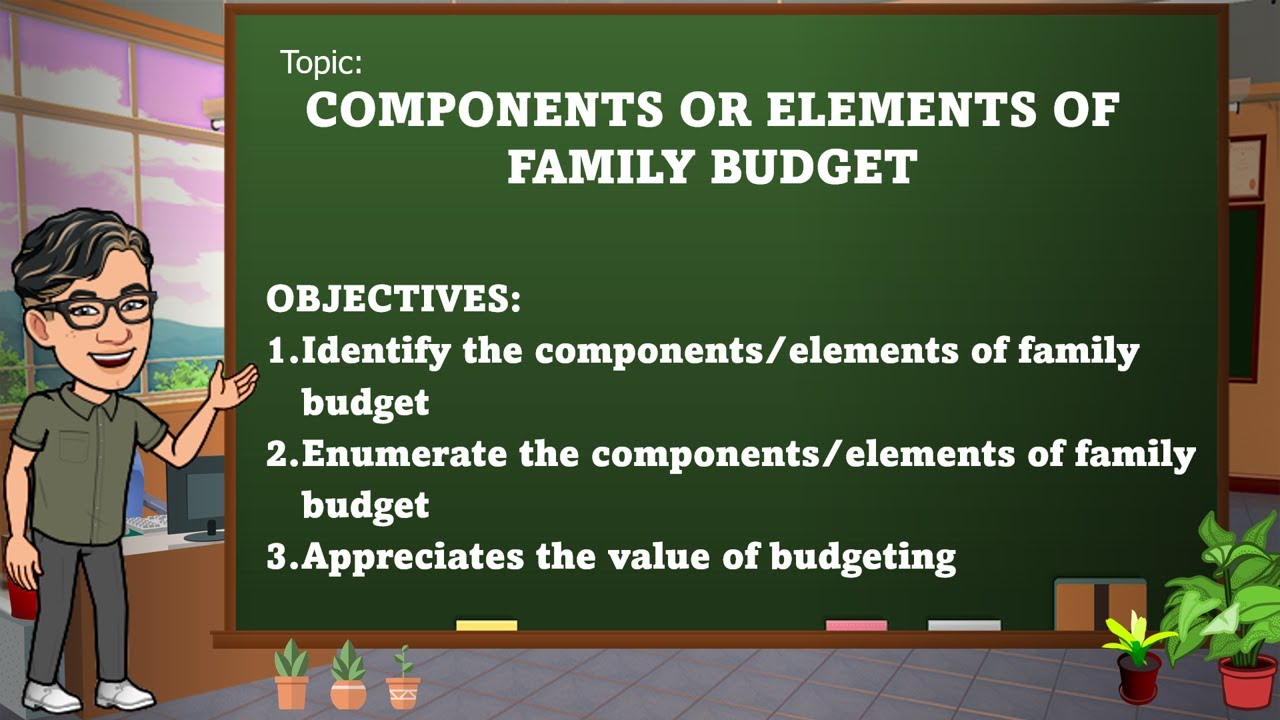 Topic:
COMPONENTS OR ELEMENTS OF FAMILY BUDGET

OBJECTIVES:
1.Identify the components/elements of family budget
2.Enumerate the components/elements of family budget
3.Appreciates the value of budgeting